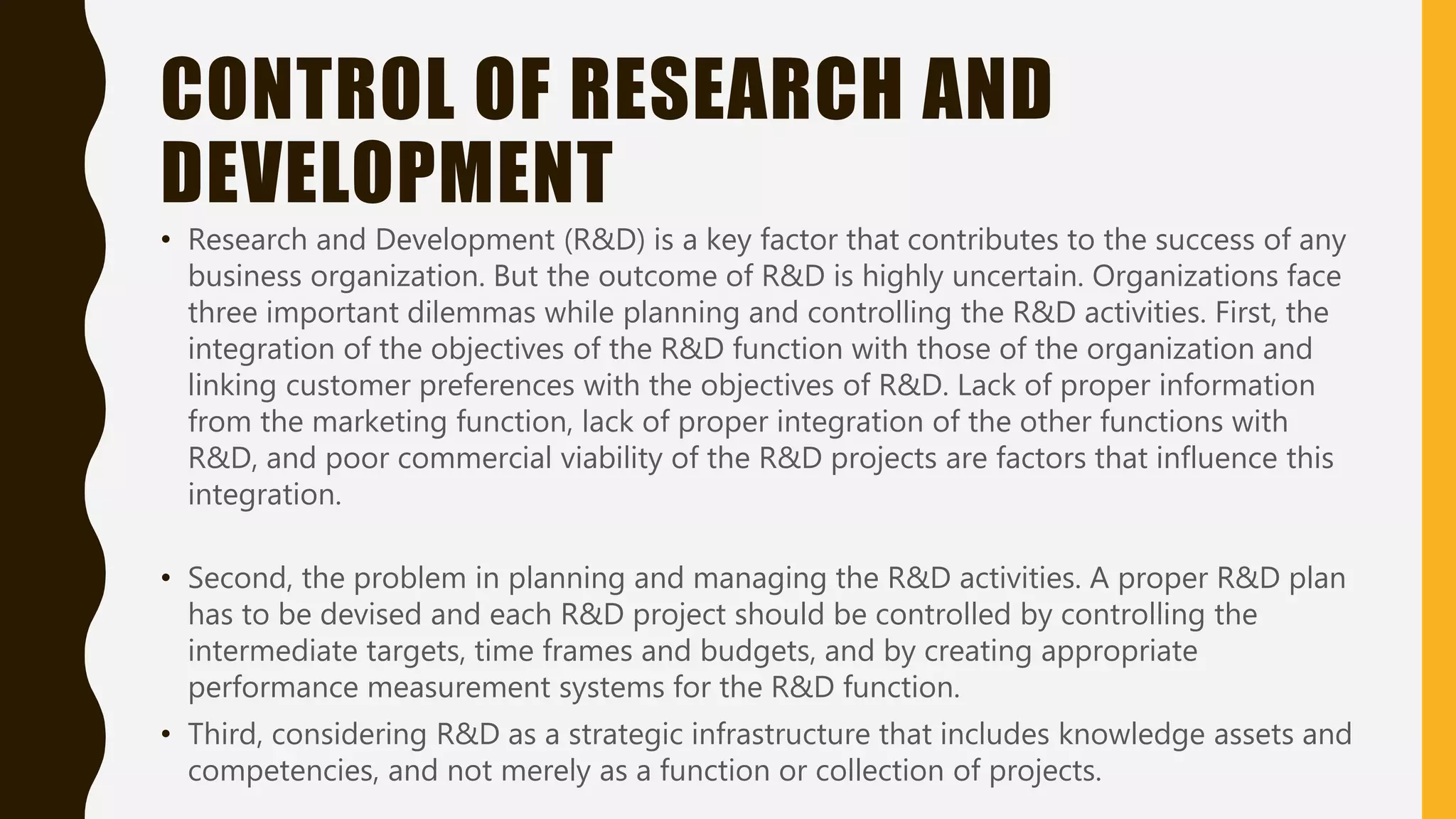 CONTROL OF RESEARCH AND DEVELOPMENT

• Research and Development (R&D) is a key factor that contributes to the success of any business organization. But the outcome of R&D is highly uncertain. Organizations face three important dilemmas while planning and controlling the R&D activities. First, the integration of the objectives of the R&D function with those of the organization and linking customer preferences with the objectives of R&D. Lack of proper information from the marketing function, lack of proper integration of the other functions with R&D, and poor commercial viability of the R&D projects are factors that influence this integration.

• Second, the problem in planning and managing the R&D activities. A proper R&D plan has to be devised and each R&D project should be controlled by controlling the intermediate targets, time frames and budgets, and by creating appropriate performance measurement systems for the R&D function.

• Third, considering R&D as a strategic infrastructure that includes knowledge assets and competencies, and not merely as a function or collection of projects.